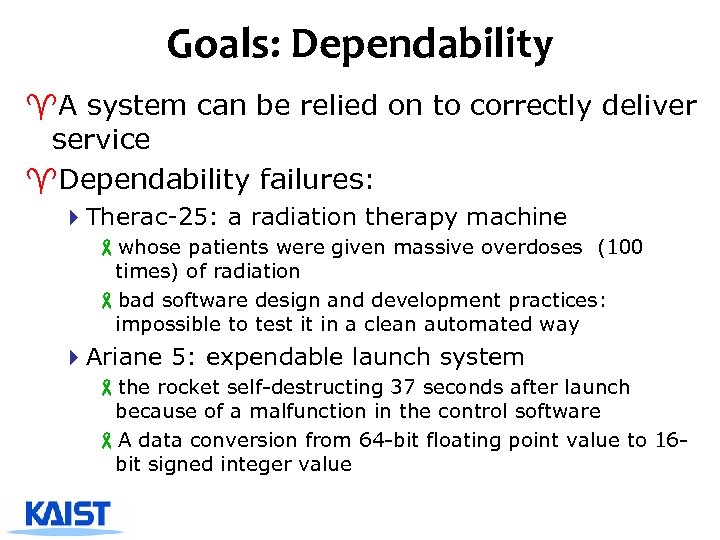 Goals: Dependability

A system can be relied on to correctly deliver service

Dependability failures:

Therac-25: a radiation therapy machine

whose patients were given massive overdoses (100 times) of radiation

bad software design and development practices: impossible to test it in a clean automated way

Ariane 5: expendable launch system

the rocket self-destructing 37 seconds after launch because of a malfunction in the control software

A data conversion from 64-bit floating point value to 16-bit signed integer value

KAIST